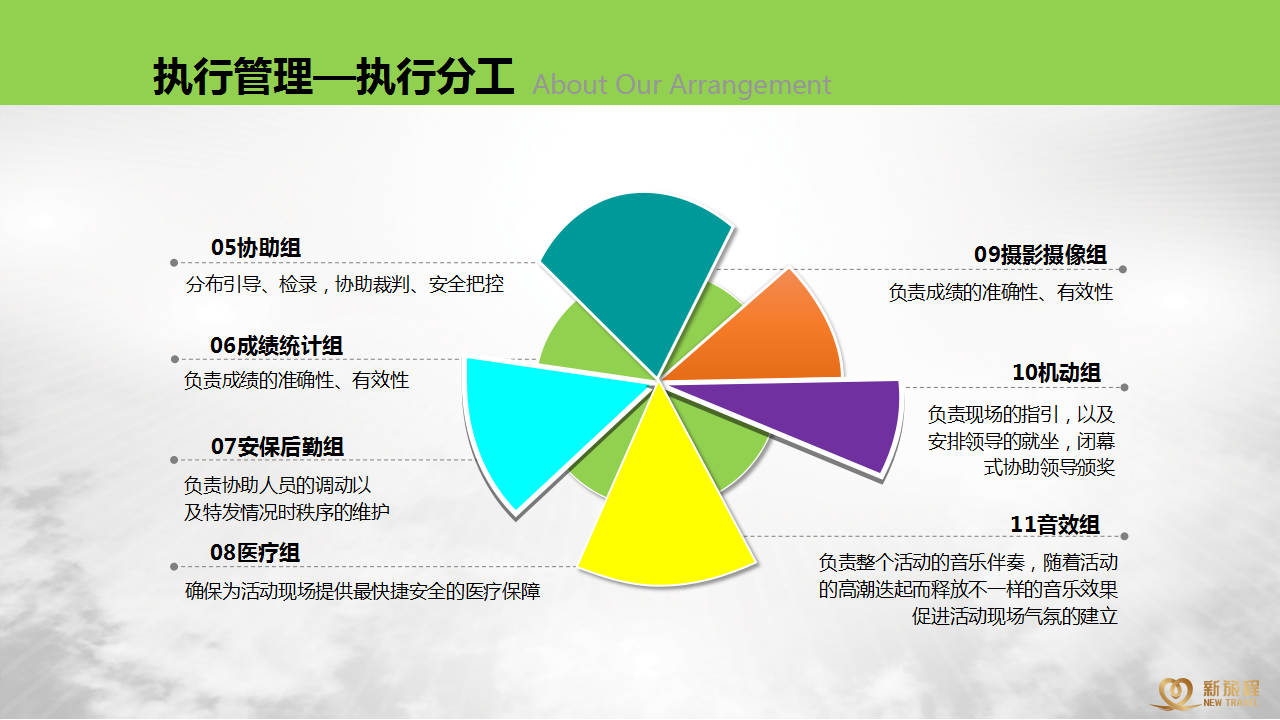 执行管理—执行分工 About Our Arrangement

05协助组
分布引导、检录，协助裁判、安全把控

06成绩统计组
负责成绩的准确性、有效性

07安保后勤组
负责协助人员的调动以及特发情况时秩序的维护

08医疗组
确保为活动现场提供最快捷安全的医疗保障

09摄影摄像组
负责成绩的准确性、有效性

10机动组
负责现场的指引，以及安排领导的就坐，闭幕式协助领导颁奖

11音效组
负责整个活动的音乐伴奏，随着活动的高潮迭起而释放不一样的音乐效果促进活动现场气氛的建立

新旅程
NEW TRAVEL